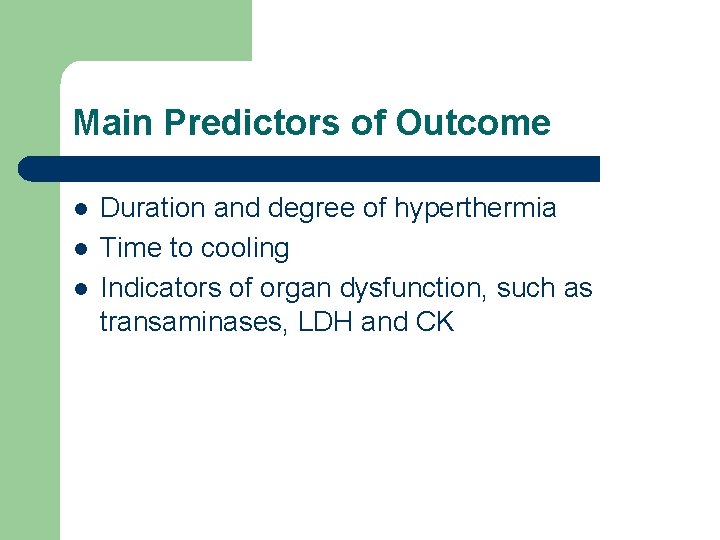 Main Predictors of Outcome

- Duration and degree of hyperthermia
- Time to cooling
- Indicators of organ dysfunction, such as transaminases, LDH and CK